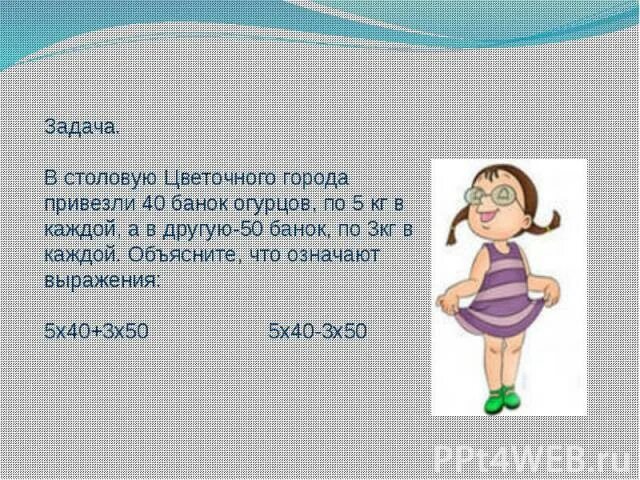 Задача.

В столовую Цветочного города привезли 40 банок огурцов, по 5 кг в каждой, а в другую-50 банок, по 3кг в каждой. Объясните, что означают выражения:

5х40+3х50 5х40-3х50

PPt4WEB.ru